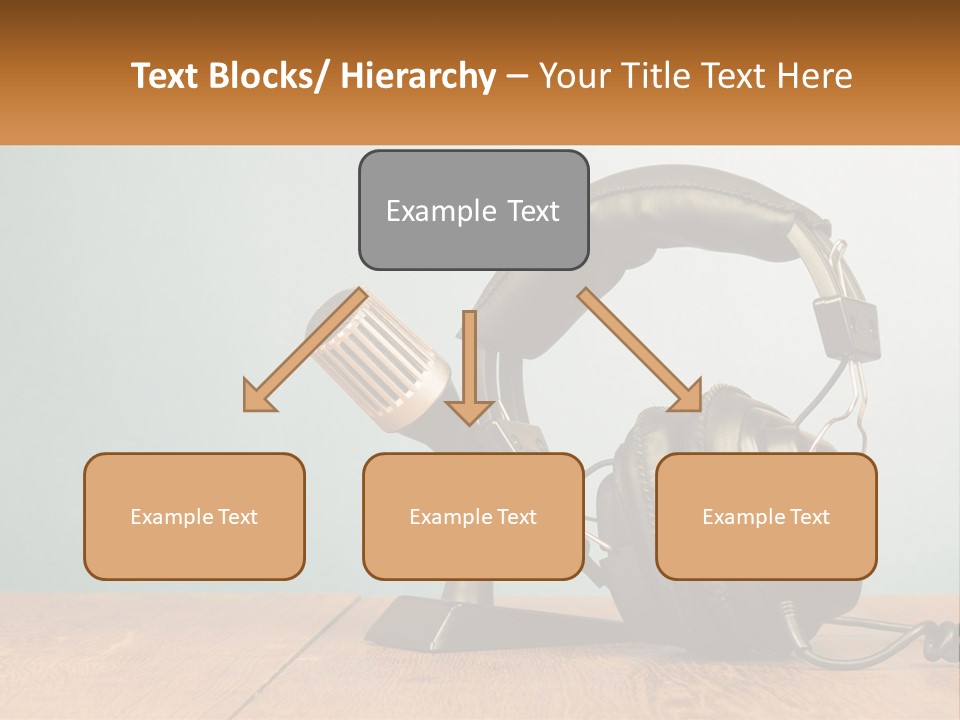 Text Blocks/ Hierarchy – Your Title Text Here

Example Text

Example Text

Example Text

Example Text